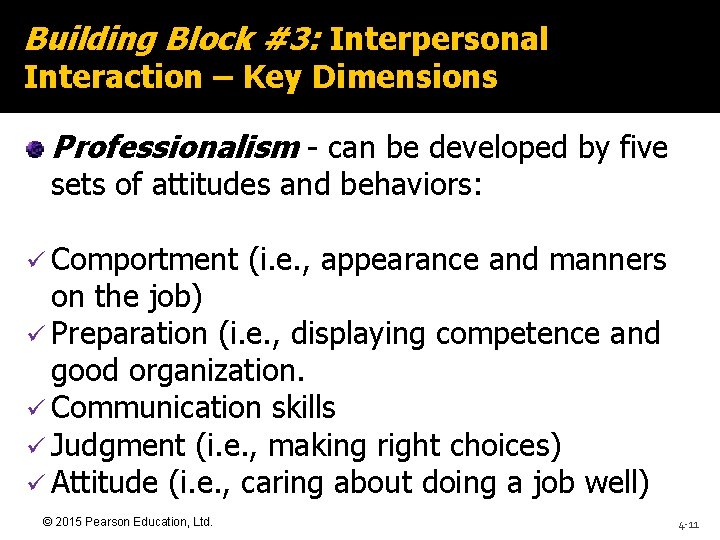 Building Block #3: Interpersonal Interaction – Key Dimensions

Professionalism - can be developed by five sets of attitudes and behaviors:

✓ Comportment (i.e., appearance and manners on the job)
✓ Preparation (i.e., displaying competence and good organization.
✓ Communication skills
✓ Judgment (i.e., making right choices)
✓ Attitude (i.e., caring about doing a job well)

© 2015 Pearson Education, Ltd.

4-11